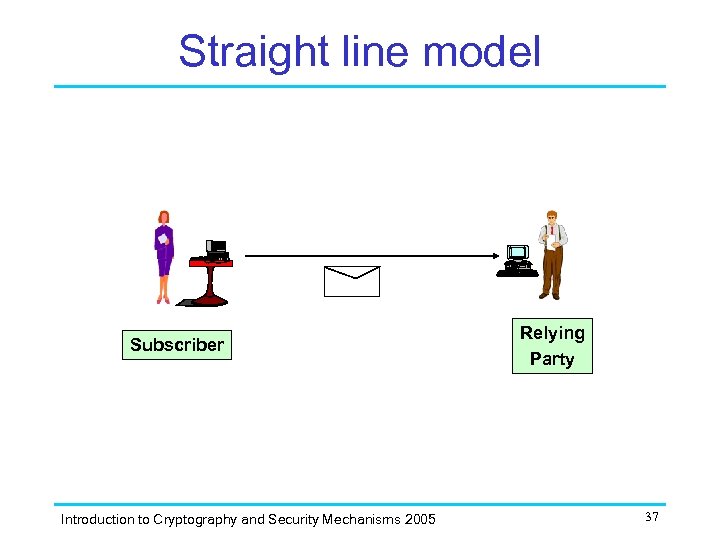 Straight line model

Subscriber

Relying Party

Introduction to Cryptography and Security Mechanisms 2005

37